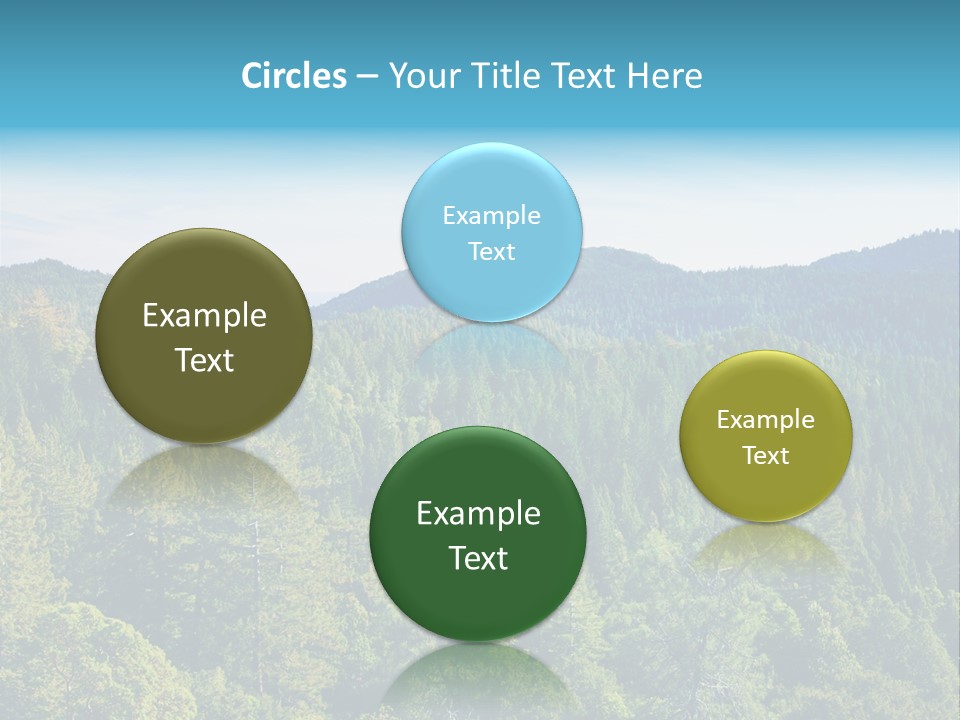 Circles – Your Title Text Here

Example Text

Example Text

Example Text

Example Text